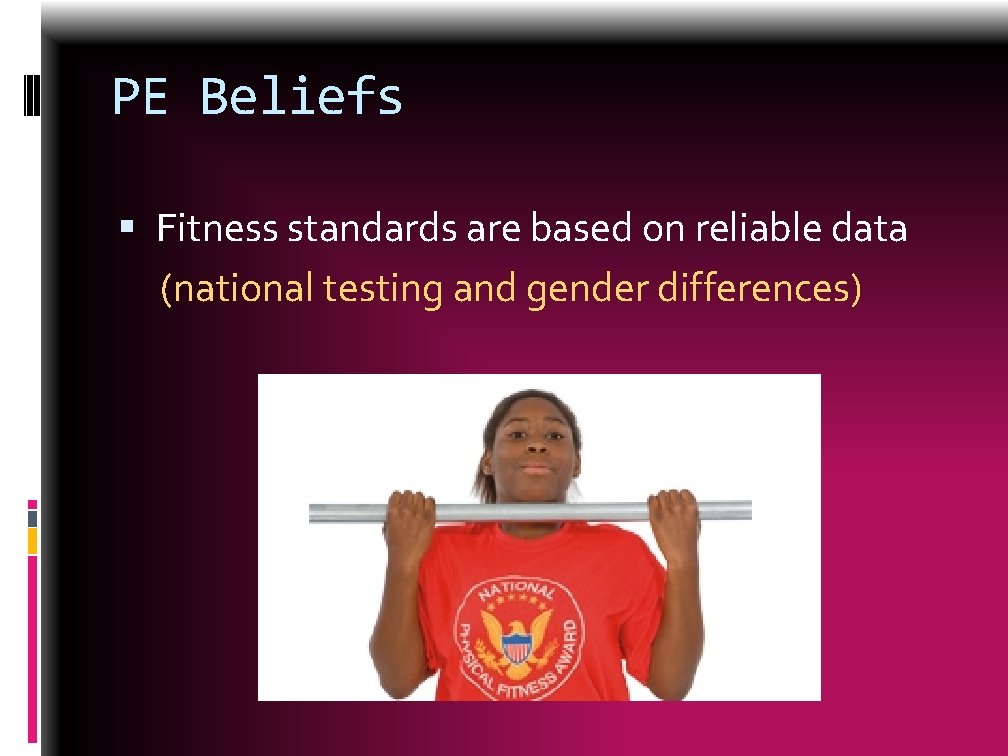 PE Beliefs

▪ Fitness standards are based on reliable data (national testing and gender differences)

NATIONAL
PHYSICAL FITNESS AWARD